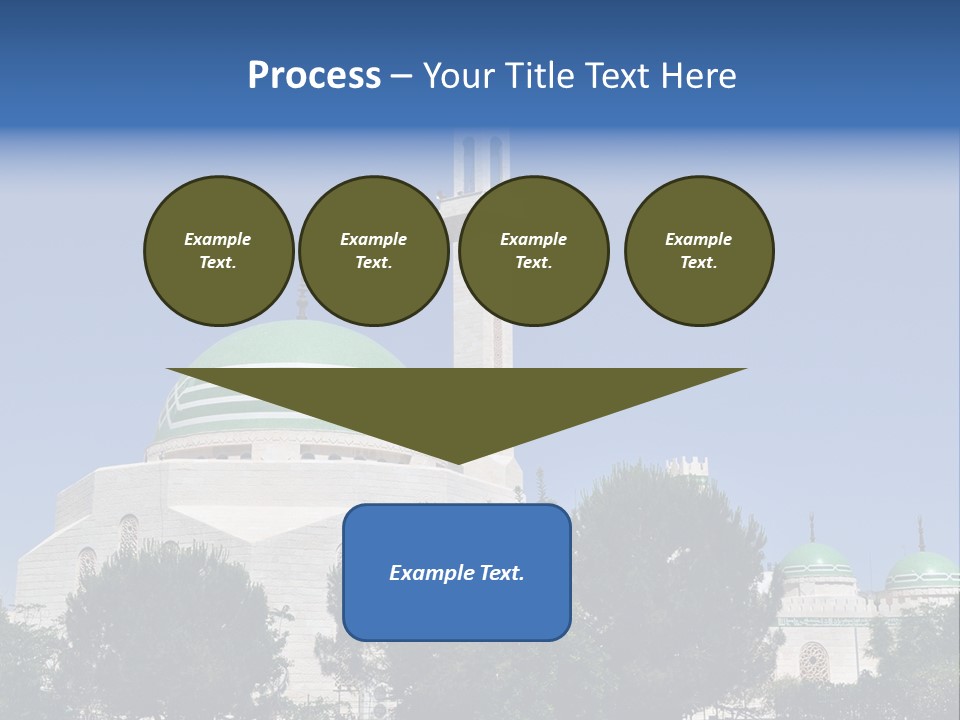 Process – Your Title Text Here

Example Text.

Example Text.

Example Text.

Example Text.

Example Text.